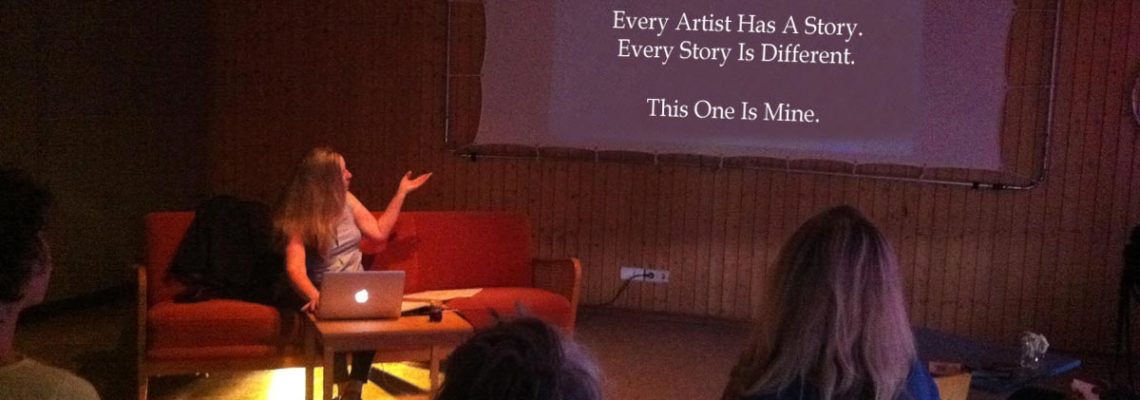 Every Artist Has A Story.
Every Story Is Different.

This One Is Mine.